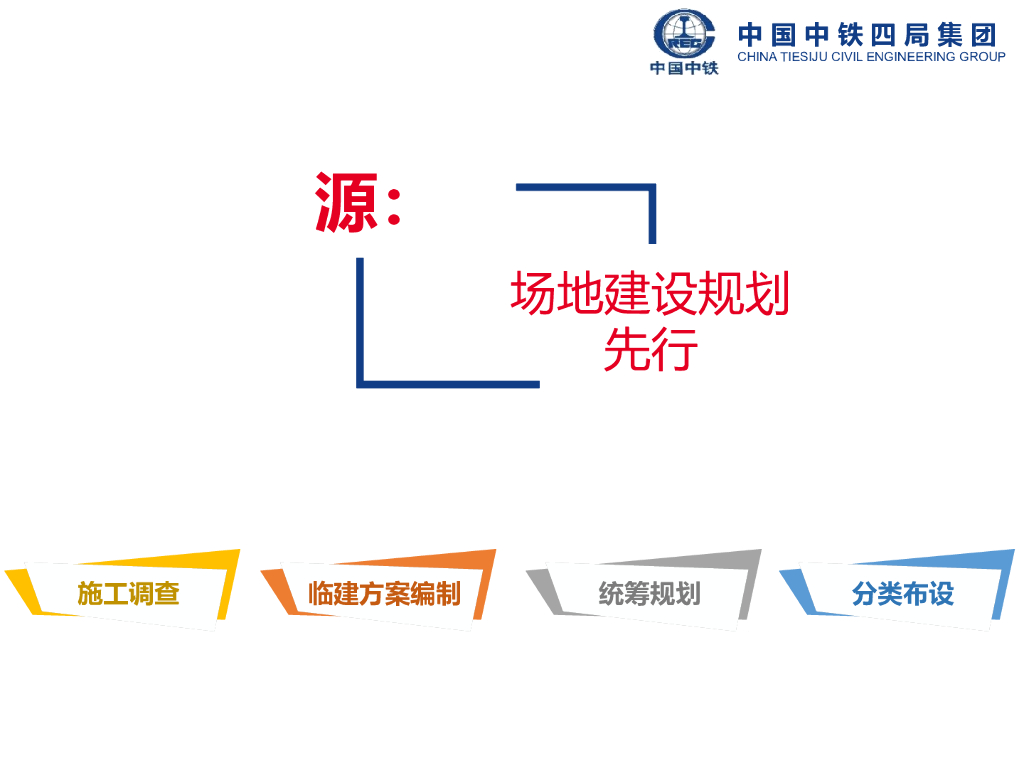 CREC
中国中铁
中国中铁四局集团
CHINA TIESIJU CIVIL ENGINEERING GROUP

源：

场地建设规划先行

施工调查

临建方案编制

统筹规划

分类布设